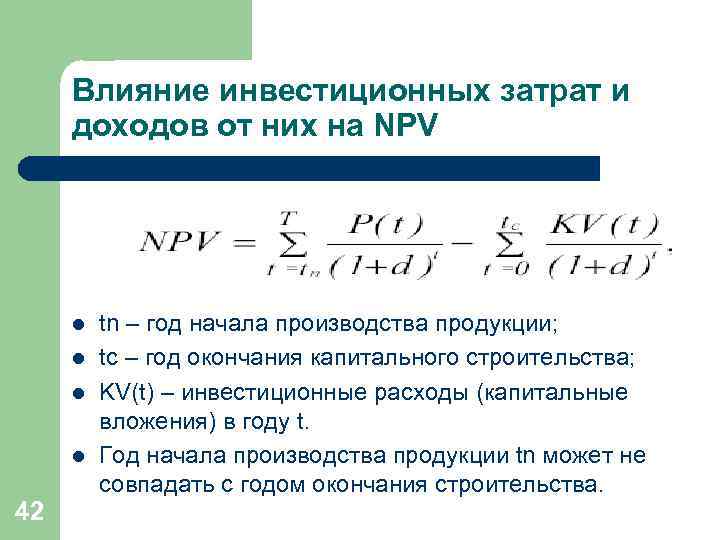 Влияние инвестиционных затрат и доходов от них на NPV

$NPV = \sum_{t=t_n}^{T} \frac{P(t)}{(1+d)^t} - \sum_{t=0}^{t_c} \frac{KV(t)}{(1+d)^t}.$

- tn – год начала производства продукции;
- tc – год окончания капитального строительства;
- KV(t) – инвестиционные расходы (капитальные вложения) в году t.
- Год начала производства продукции tn может не совпадать с годом окончания строительства.

42